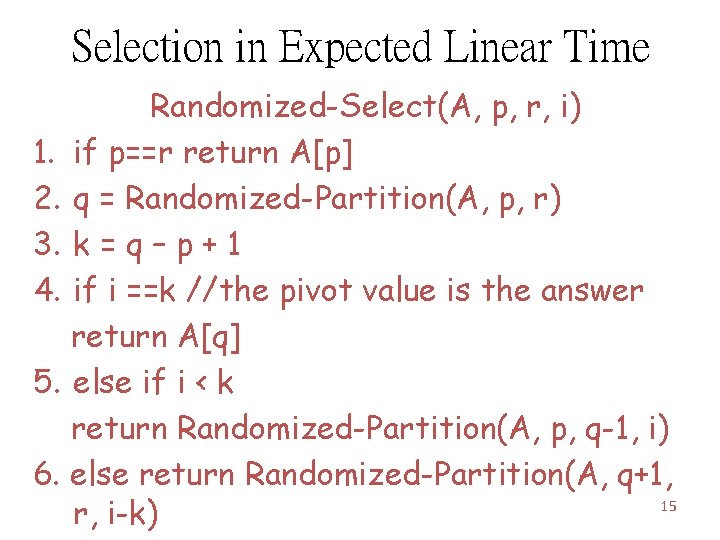 Selection in Expected Linear Time

Randomized-Select(A, p, r, i)

1. if p==r return A[p]
2. q = Randomized-Partition(A, p, r)
3. k = q – p + 1
4. if i ==k //the pivot value is the answer
return A[q]
5. else if i < k
return Randomized-Partition(A, p, q-1, i)
6. else return Randomized-Partition(A, q+1, r, i-k)

15